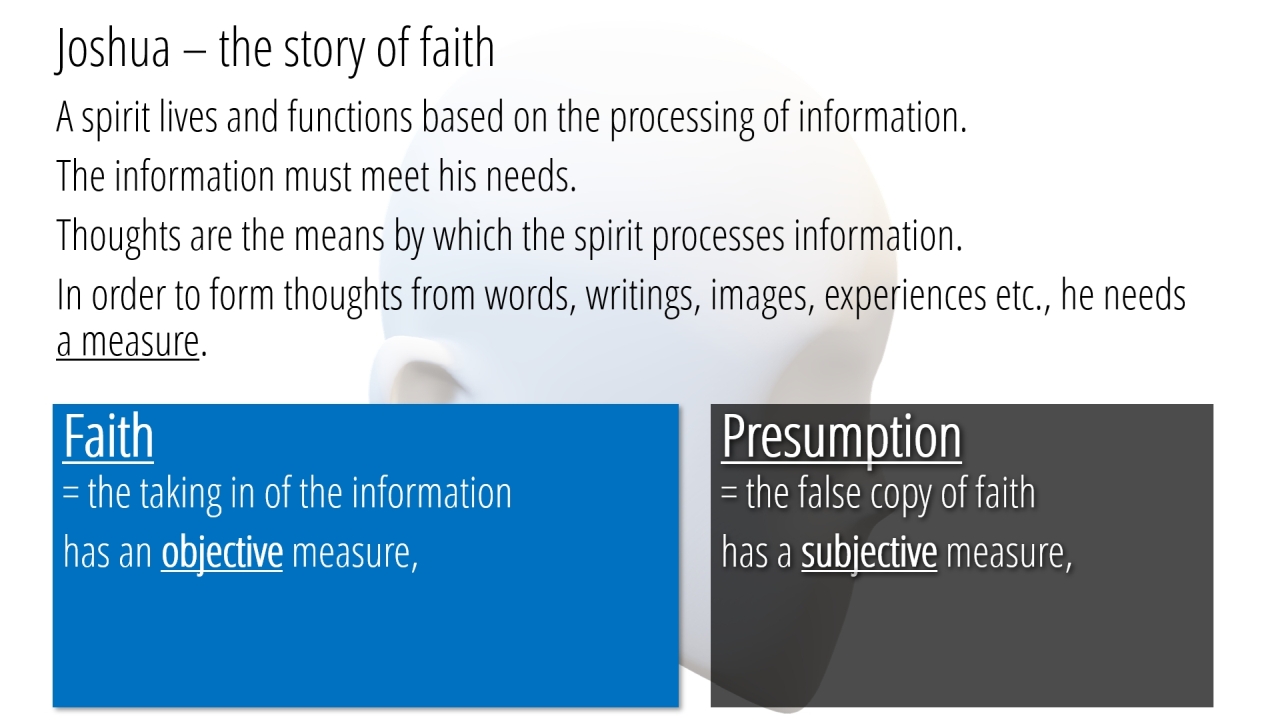 Joshua – the story of faith

A spirit lives and functions based on the processing of information.

The information must meet his needs.

Thoughts are the means by which the spirit processes information.

In order to form thoughts from words, writings, images, experiences etc., he needs a measure.

Faith
= the taking in of the information
has an objective measure,

Presumption
= the false copy of faith
has a subjective measure,